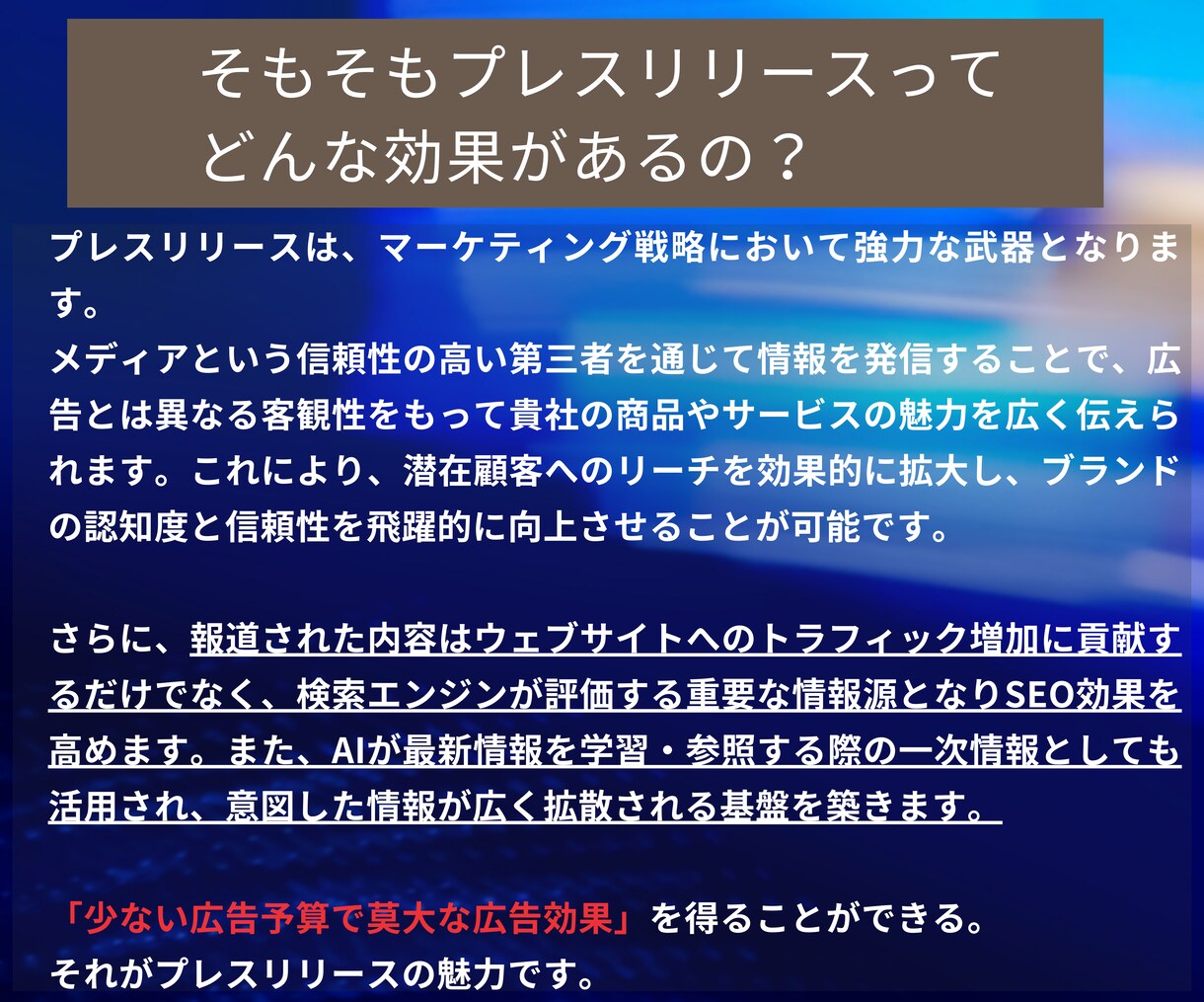 そもそもプレスリリースって
どんな効果があるの？

プレスリリースは、マーケティング戦略において強力な武器となります。
メディアという信頼性の高い第三者を通じて情報を発信することで、広告とは異なる客観性をもって貴社の商品やサービスの魅力を広く伝えられます。これにより、潜在顧客へのリーチを効果的に拡大し、ブランドの認知度と信頼性を飛躍的に向上させることが可能です。

さらに、報道された内容はウェブサイトへのトラフィック増加に貢献するだけでなく、検索エンジンが評価する重要な情報源となりSEO効果を高めます。また、AIが最新情報を学習・参照する際の一次情報としても活用され、意図した情報が広く拡散される基盤を築きます。

「少ない広告予算で莫大な広告効果」を得ることができる。
それがプレスリリースの魅力です。